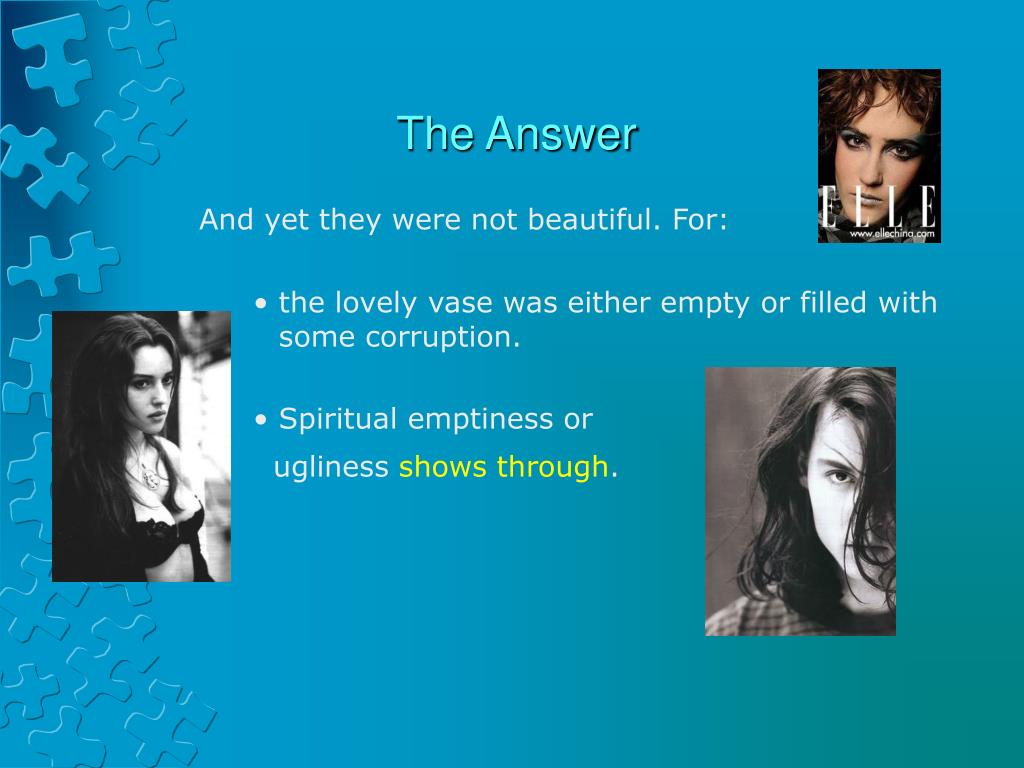 The Answer

ELLE
www.ellechina.com

And yet they were not beautiful. For:

• the lovely vase was either empty or filled with some corruption.

• Spiritual emptiness or ugliness shows through.